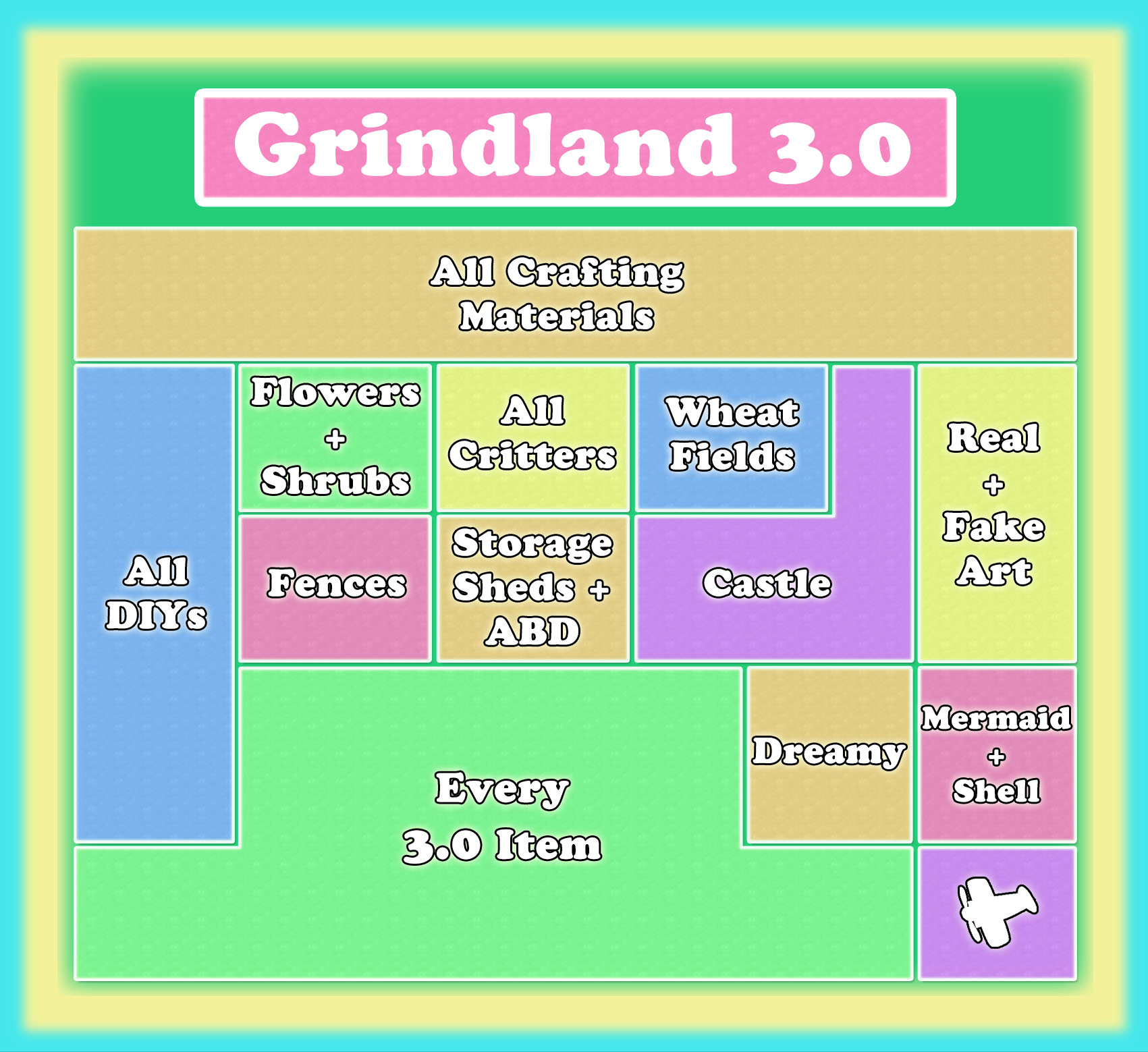 Grindland 3.0

All Crafting Materials

All DIYs

Flowers + Shrubs

All Critters

Wheat Fields

Real + Fake Art

Fences

Storage Sheds + ABD

Castle

Every 3.0 Item

Dreamy

Mermaid + Shell